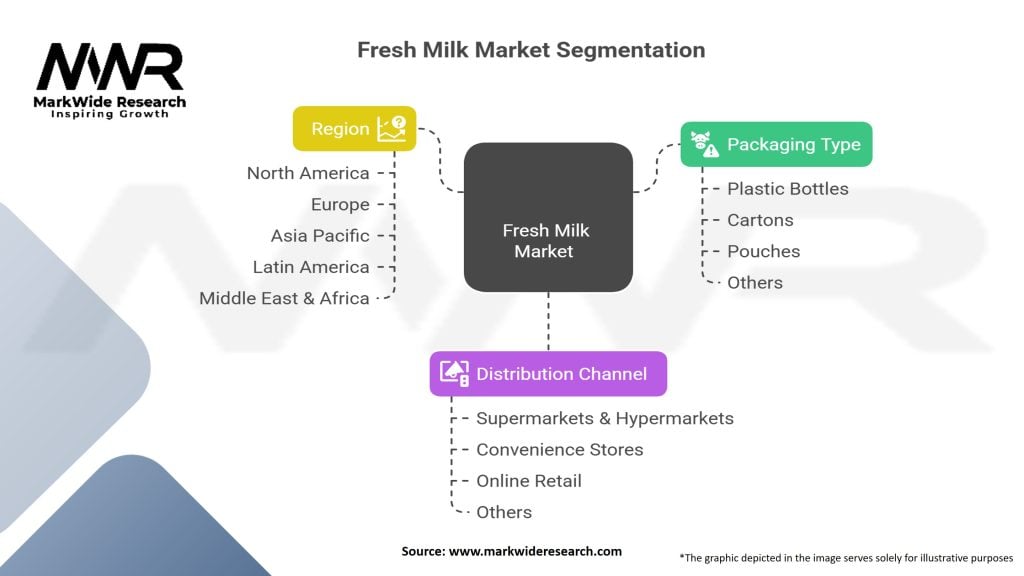 MWR
MarkWide Research
Inspiring Growth

Fresh Milk Market Segmentation

Region
North America
Europe
Asia Pacific
Latin America
Middle East & Africa

Fresh Milk Market

Packaging Type
Plastic Bottles
Cartons
Pouches
Others

Distribution Channel
Supermarkets & Hypermarkets
Convenience Stores
Online Retail
Others

Source: www.markwideresearch.com

*The graphic depicted in the image serves solely for illustrative purposes